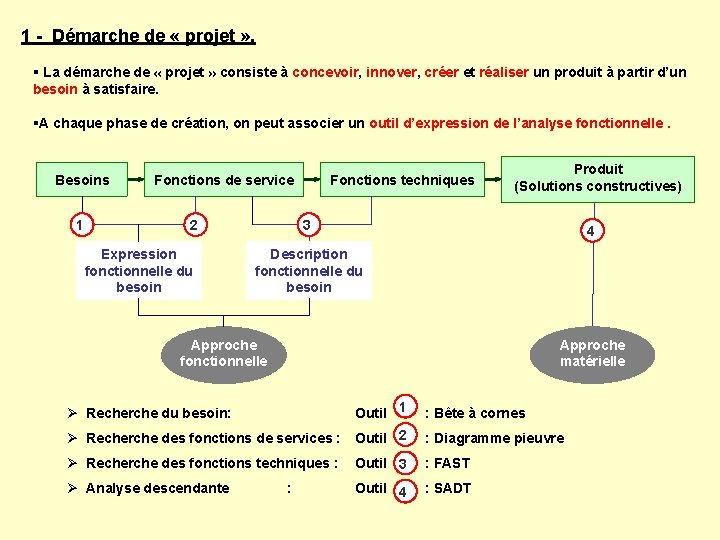 1 - Démarche de « projet ».

▪ La démarche de « projet » consiste à concevoir, innover, créer et réaliser un produit à partir d'un besoin à satisfaire.

▪A chaque phase de création, on peut associer un outil d'expression de l'analyse fonctionnelle .

Besoins

Fonctions de service

Fonctions techniques

Produit (Solutions constructives)

1

2

3

4

Expression fonctionnelle du besoin

Description fonctionnelle du besoin

Approche fonctionnelle

Approche matérielle

➢ Recherche du besoin: Outil 1 : Bête à cornes

➢ Recherche des fonctions de services : Outil 2 : Diagramme pieuvre

➢ Recherche des fonctions techniques : Outil 3 : FAST

➢ Analyse descendante : Outil 4 : SADT